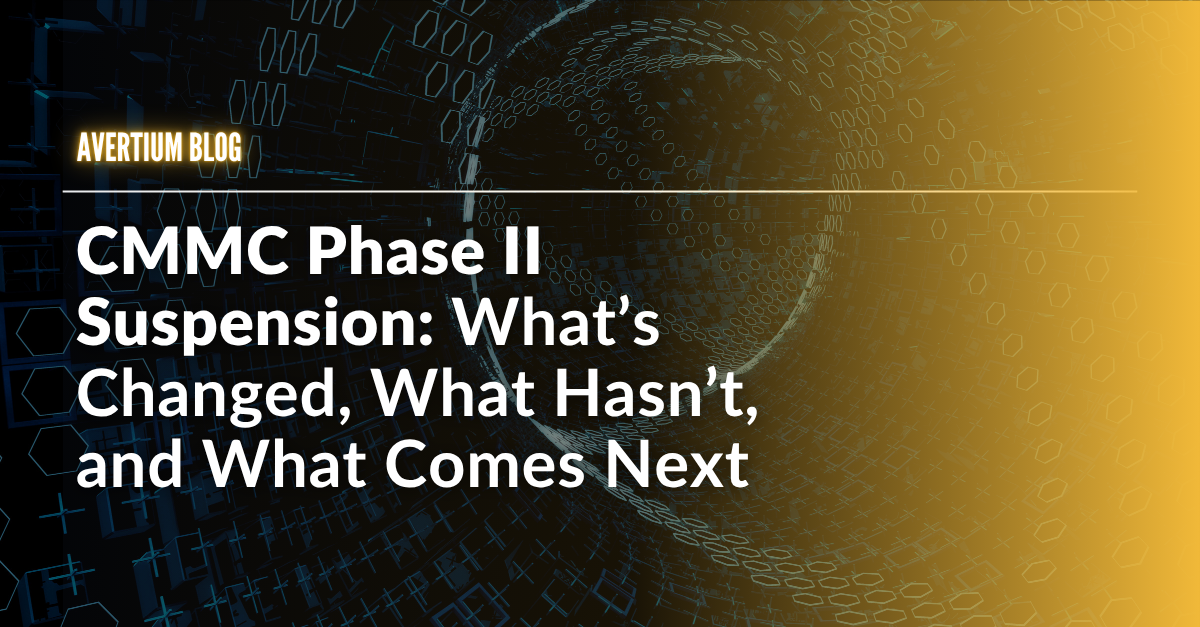 AVERTIUM BLOG

CMMC Phase II Suspension: What’s Changed, What Hasn’t, and What Comes Next